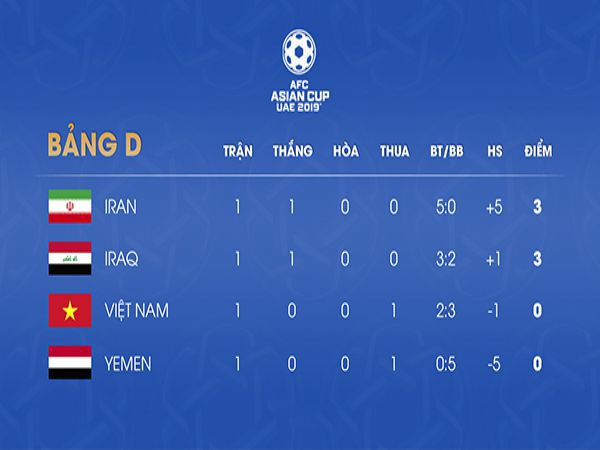 AFC
ASIAN CUP
UAE 2019

| BẢNG D | TRẬN | THẮNG | HÒA | THUA | BT/BB | HS | ĐIỂM |
|---|---|---|---|---|---|---|---|
| IRAN | 1 | 1 | 0 | 0 | 5:0 | +5 | 3 |
| IRAQ | 1 | 1 | 0 | 0 | 3:2 | +1 | 3 |
| VIỆT NAM | 1 | 0 | 0 | 1 | 2:3 | -1 | 0 |
| YEMEN | 1 | 0 | 0 | 1 | 0:5 | -5 | 0 |